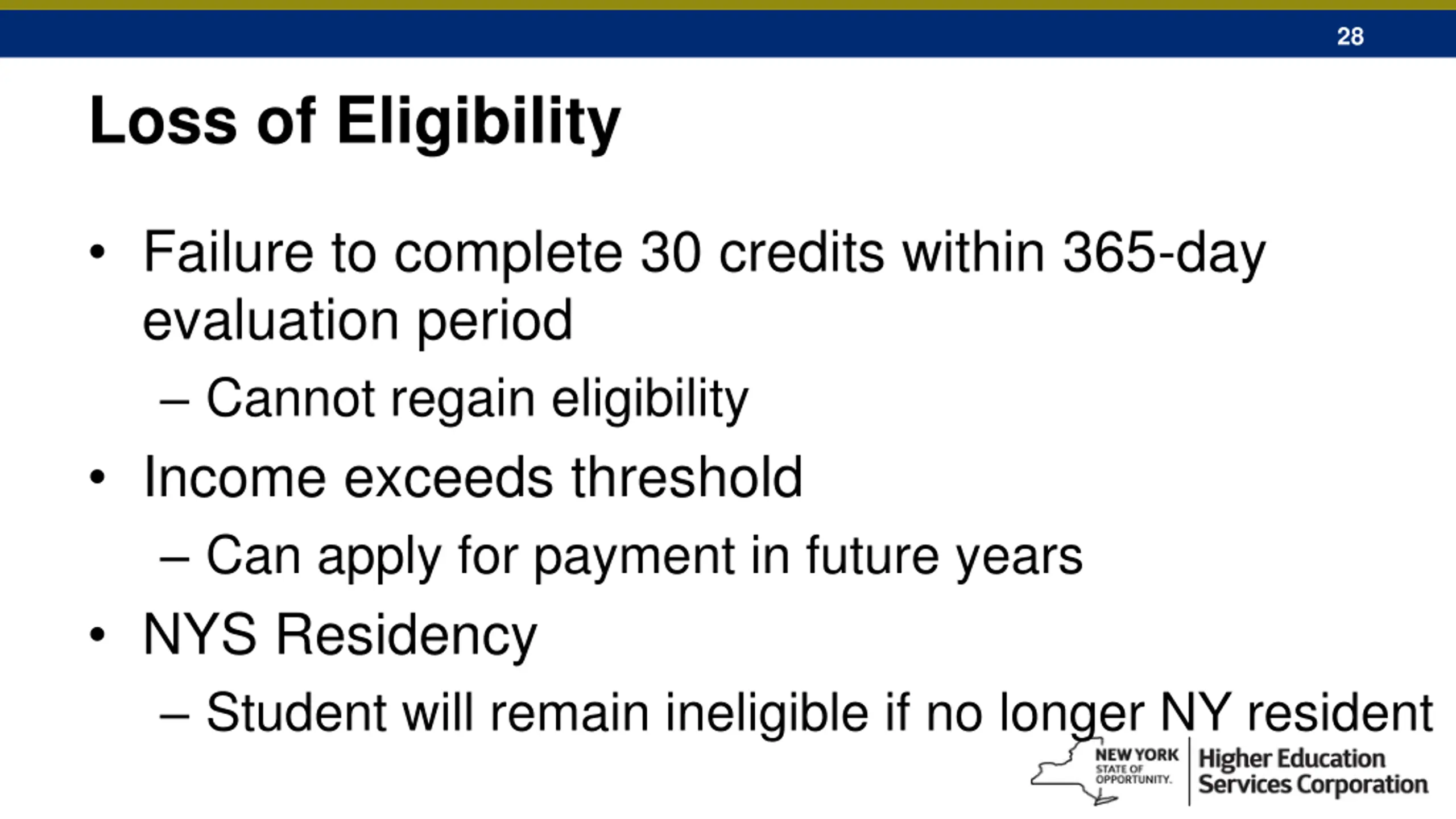 28

Loss of Eligibility

• Failure to complete 30 credits within 365-day evaluation period
– Cannot regain eligibility
• Income exceeds threshold
– Can apply for payment in future years
• NYS Residency
– Student will remain ineligible if no longer NY resident

NEW YORK STATE OF OPPORTUNITY. Higher Education Services Corporation